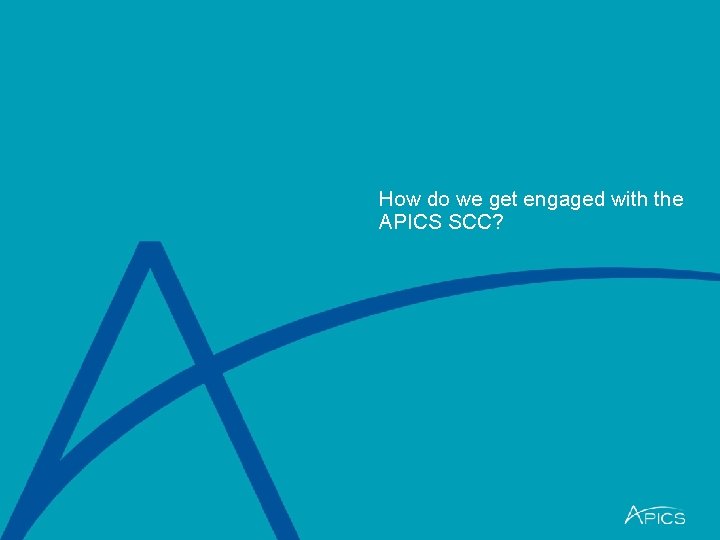 How do we get engaged with the APICS SCC?

APICS